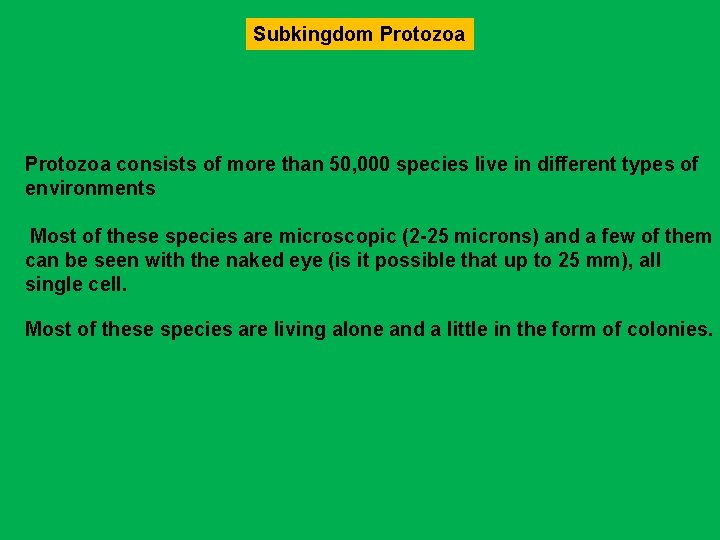 Subkingdom Protozoa

Protozoa consists of more than 50,000 species live in different types of environments

Most of these species are microscopic (2-25 microns) and a few of them can be seen with the naked eye (is it possible that up to 25 mm), all single cell.

Most of these species are living alone and a little in the form of colonies.